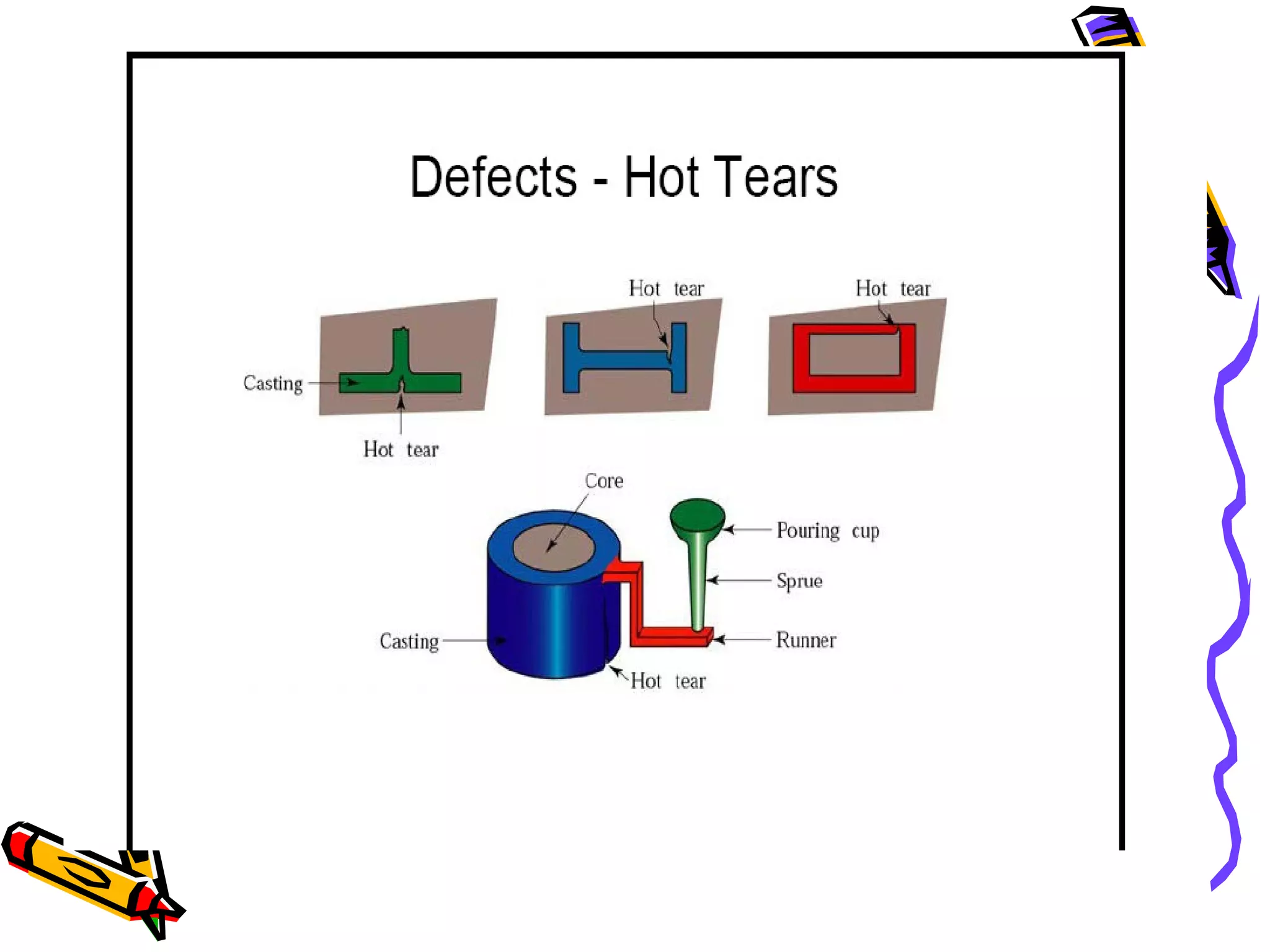 Defects - Hot Tears

Hot tear

Hot tear

Casting

Hot tear

Core

Pouring cup

Sprue

Casting

Runner

Hot tear